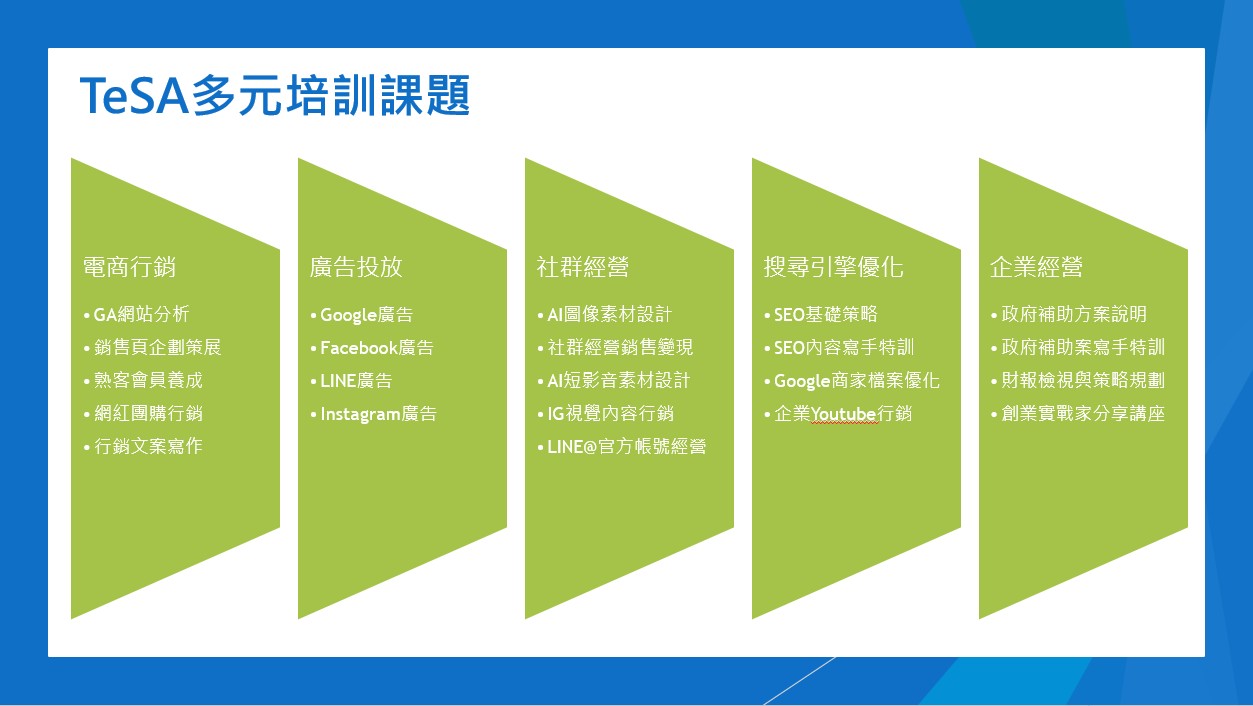 TeSA多元培訓課題

電商行銷
• GA網站分析
• 銷售頁企劃策展
• 熟客會員養成
• 網紅團購行銷
• 行銷文案寫作

廣告投放
• Google廣告
• Facebook廣告
• LINE廣告
• Instagram廣告

社群經營
• AI圖像素材設計
• 社群經營銷售變現
• AI短影音素材設計
• IG視覺內容行銷
• LINE@官方帳號經營

搜尋引擎優化
• SEO基礎策略
• SEO內容寫手特訓
• Google商家檔案優化
• 企業Youtube行銷

企業經營
• 政府補助方案說明
• 政府補助案寫手特訓
• 財報檢視與策略規劃
• 創業實戰家分享講座